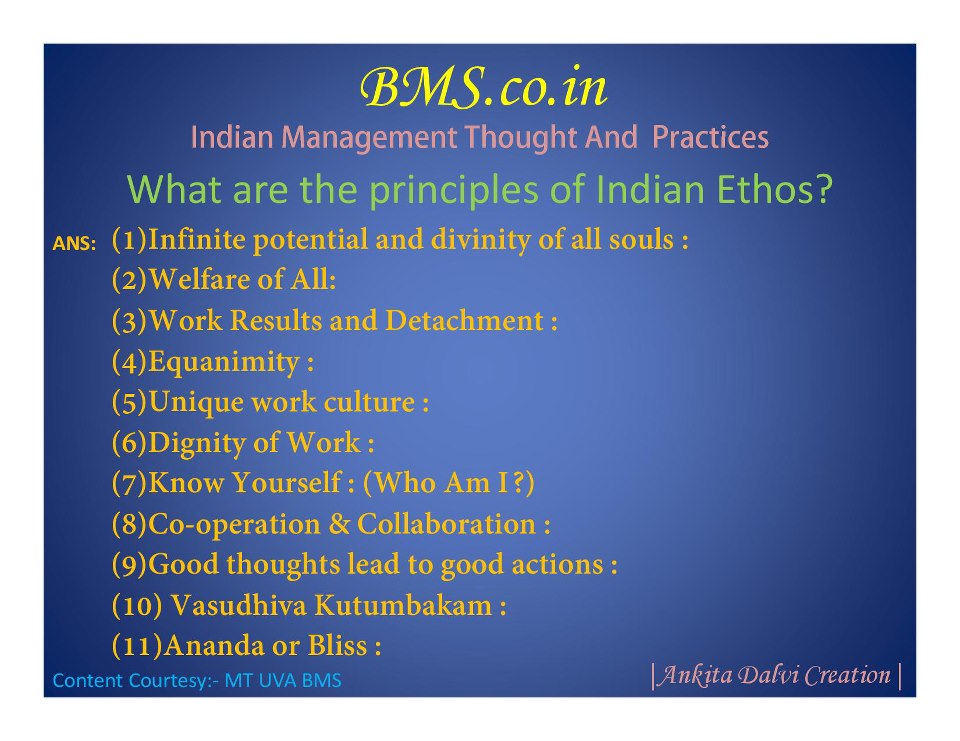 BMS.co.in

Indian Management Thought And Practices

What are the principles of Indian Ethos?

ANS: (1)Infinite potential and divinity of all souls :
(2)Welfare of All:
(3)Work Results and Detachment :
(4)Equanimity :
(5)Unique work culture :
(6)Dignity of Work :
(7)Know Yourself : (Who Am I ?)
(8)Co-operation & Collaboration :
(9)Good thoughts lead to good actions :
(10) Vasudhiva Kutumbakam :
(11)Ananda or Bliss :

Content Courtesy:- MT UVA BMS

|Ankita Dalvi Creation|